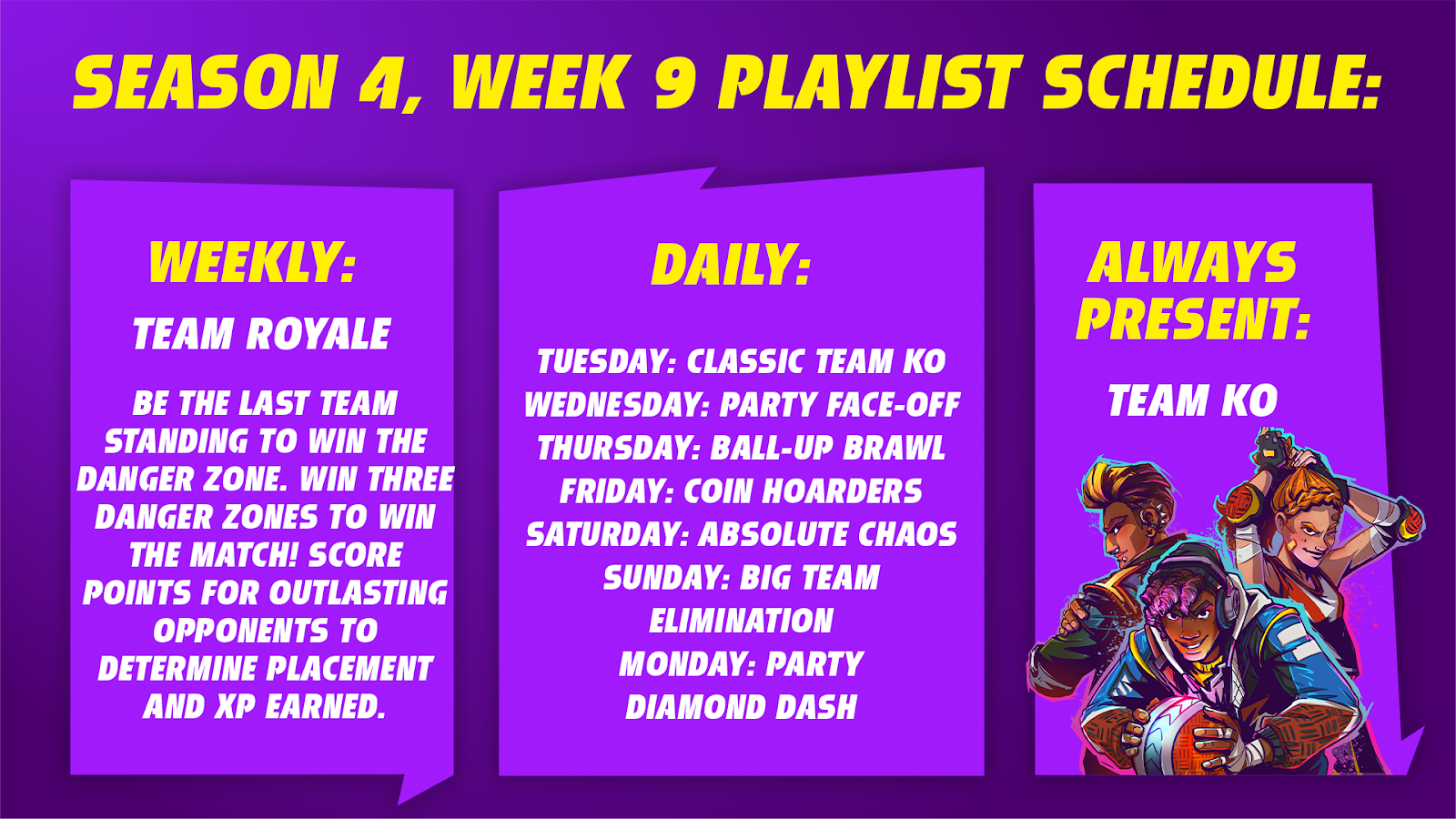 SEASON 4, WEEK 9 PLAYLIST SCHEDULE:

WEEKLY:

TEAM ROYALE

BE THE LAST TEAM STANDING TO WIN THE DANGER ZONE. WIN THREE DANGER ZONES TO WIN THE MATCH! SCORE POINTS FOR OUTLASTING OPPONENTS TO DETERMINE PLACEMENT AND XP EARNED.

DAILY:

TUESDAY: CLASSIC TEAM KO
WEDNESDAY: PARTY FACE-OFF
THURSDAY: BALL-UP BRAWL
FRIDAY: COIN HOARDERS
SATURDAY: ABSOLUTE CHAOS
SUNDAY: BIG TEAM ELIMINATION
MONDAY: PARTY DIAMOND DASH

ALWAYS PRESENT:

TEAM KO